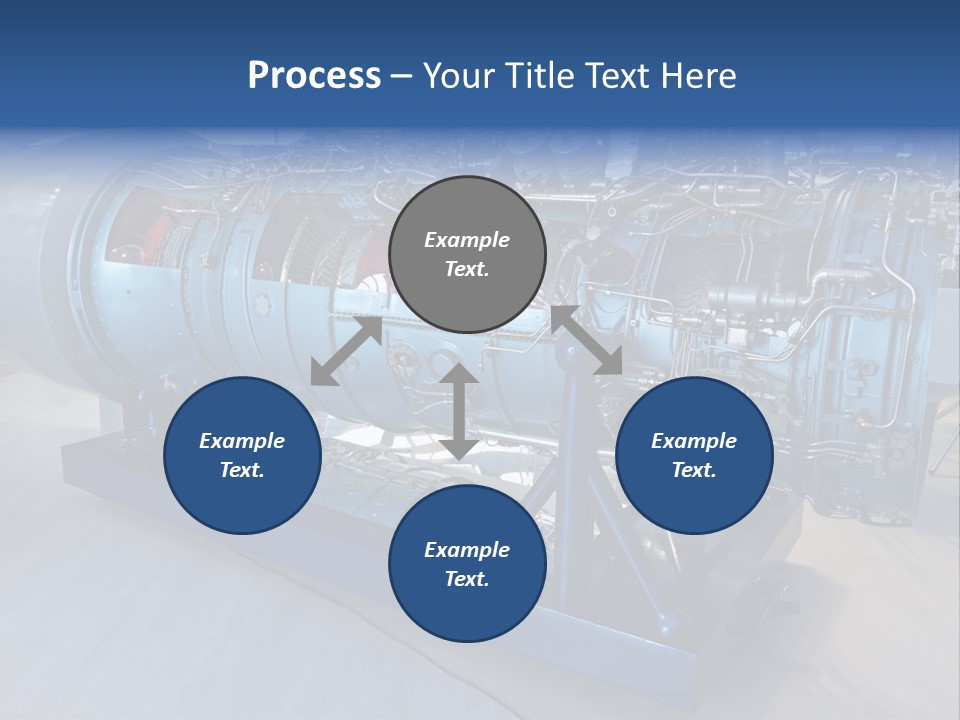 Process – Your Title Text Here

Example Text.

Example Text.

Example Text.

Example Text.